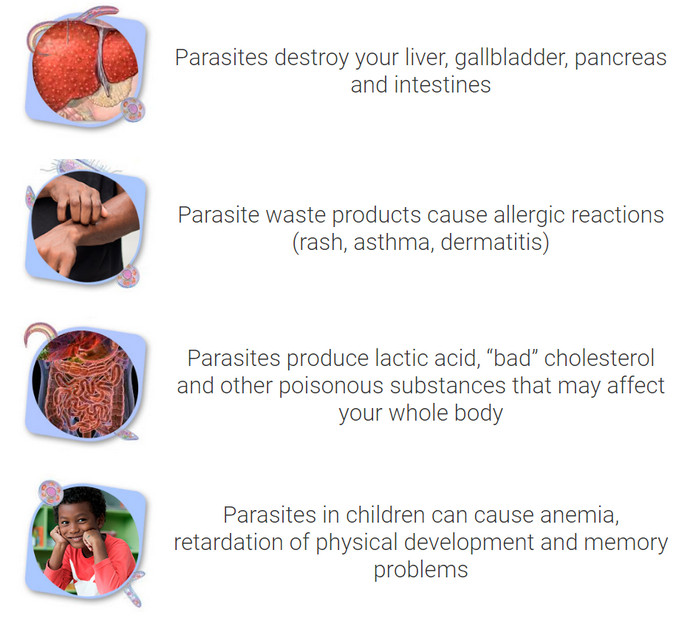 Parasites destroy your liver, gallbladder, pancreas and intestines

Parasite waste products cause allergic reactions (rash, asthma, dermatitis)

Parasites produce lactic acid, “bad” cholesterol and other poisonous substances that may affect your whole body

Parasites in children can cause anemia, retardation of physical development and memory problems